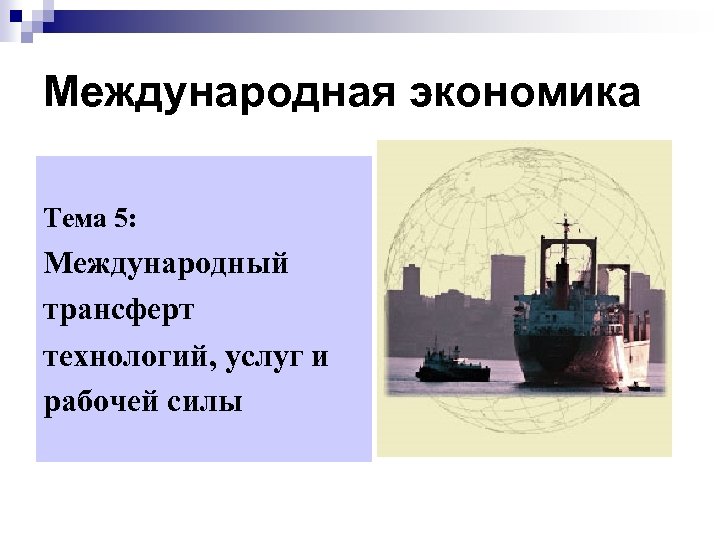 Международная экономика

Тема 5:
Международный трансферт технологий, услуг и рабочей силы